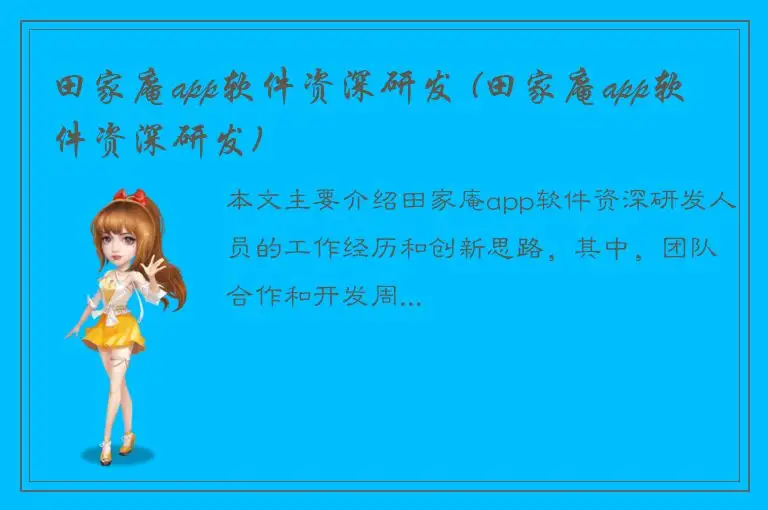 田家庵app软件资深研发（田家庵app软件资深研发）

本文主要介绍田家庵app软件资深研发人员的工作经历和创新思路，其中，团队合作和开发周...